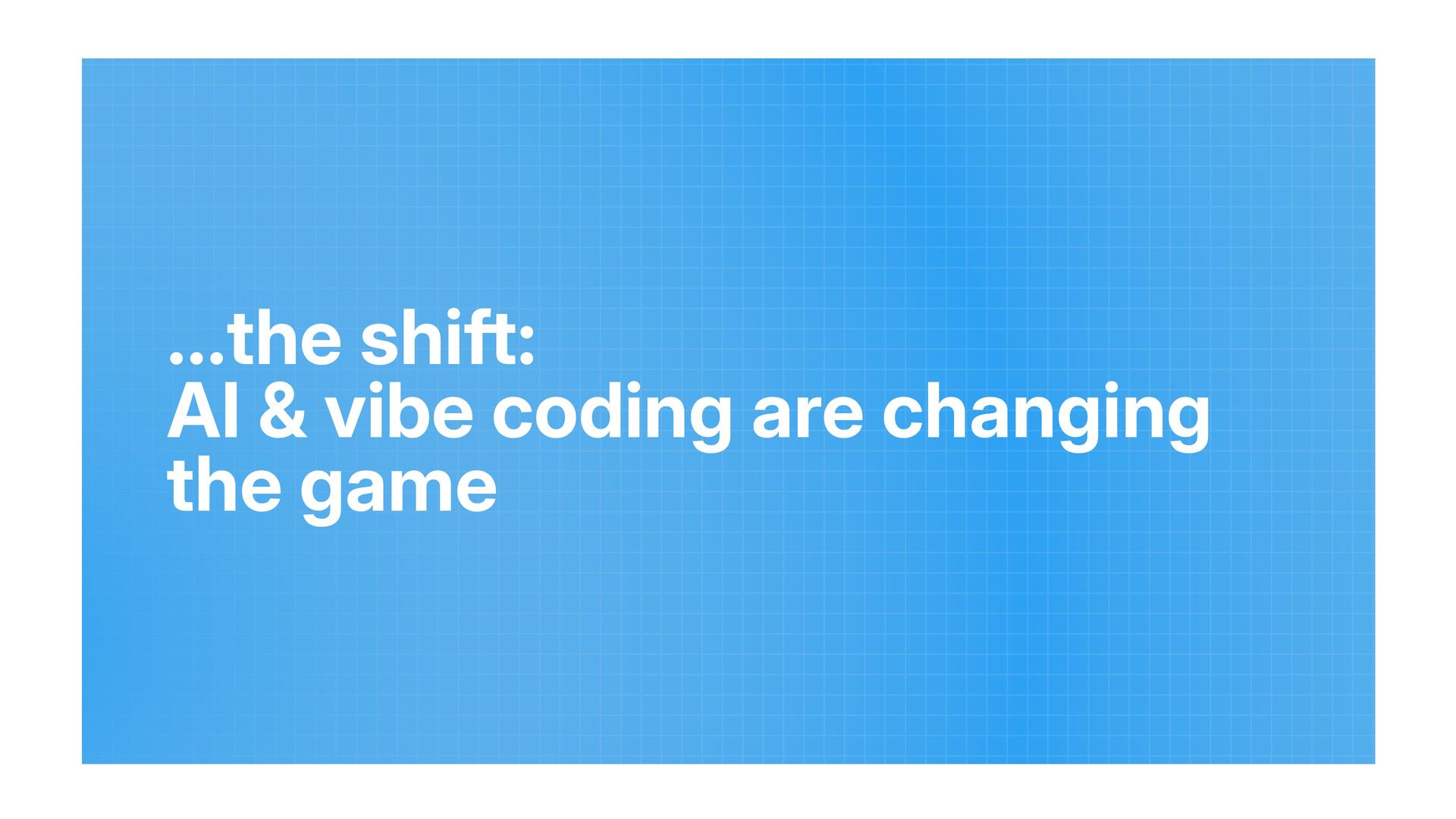 ...the shift:
AI & vibe coding are changing the game